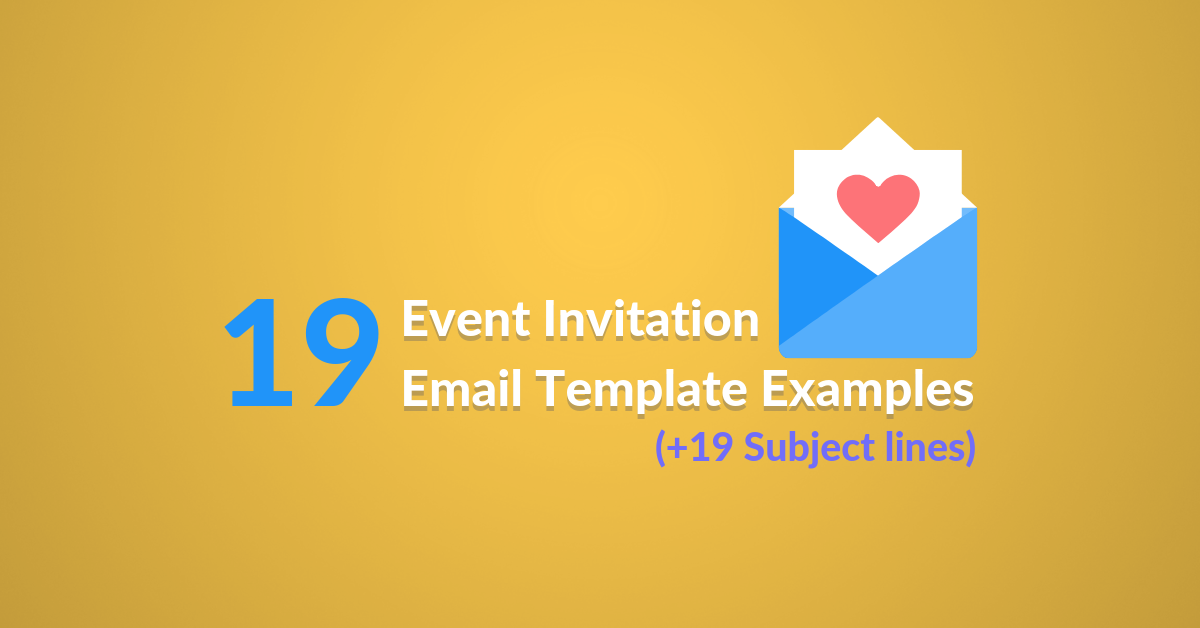 19 Event Invitation Email Template Examples

(+19 Subject lines)